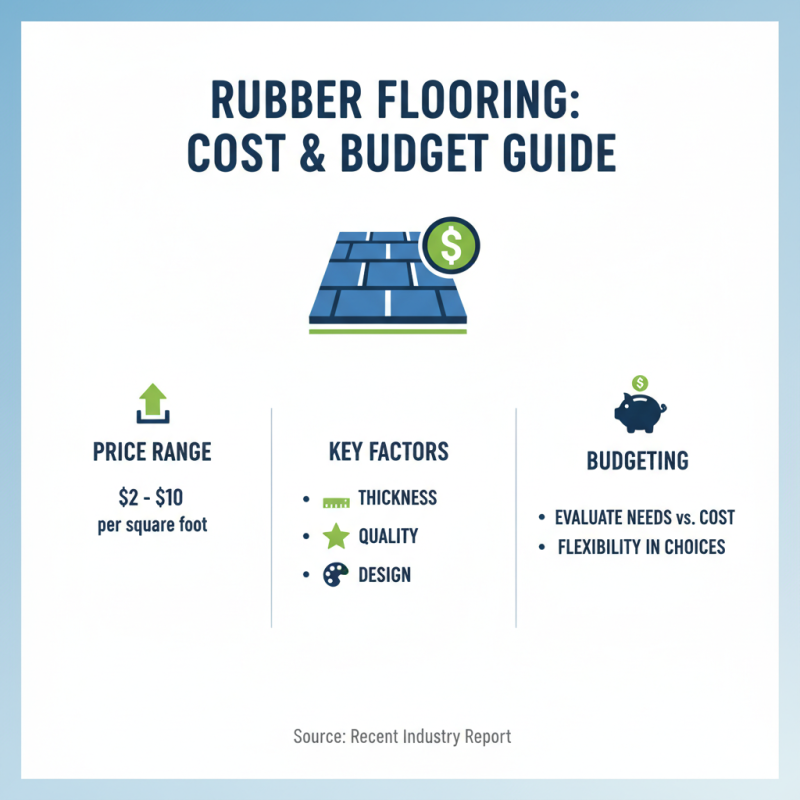 RUBBER FLOORING: COST & BUDGET GUIDE

$

PRICE RANGE

\$2 - \$10
per square foot

KEY FACTORS

• THICKNESS
• QUALITY
• DESIGN

$

BUDGETING

• EVALUATE NEEDS vs. COST
• FLEXIBILITY IN CHOICES

Source: Recent Industry Report